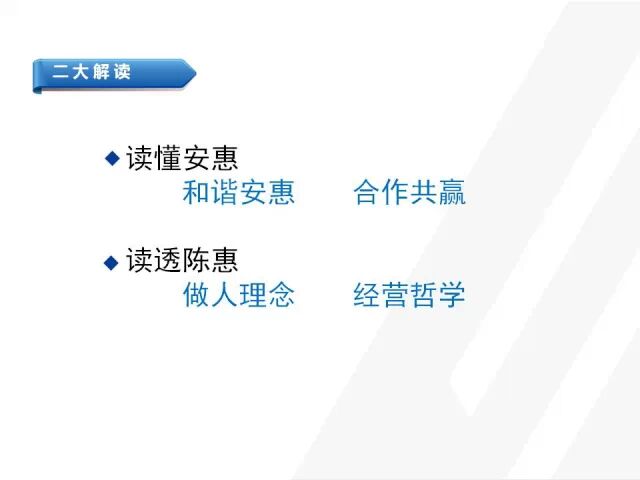 二大解读

◆ 读懂安惠
和谐安惠　　合作共赢

◆ 读透陈惠
做人理念　　经营哲学